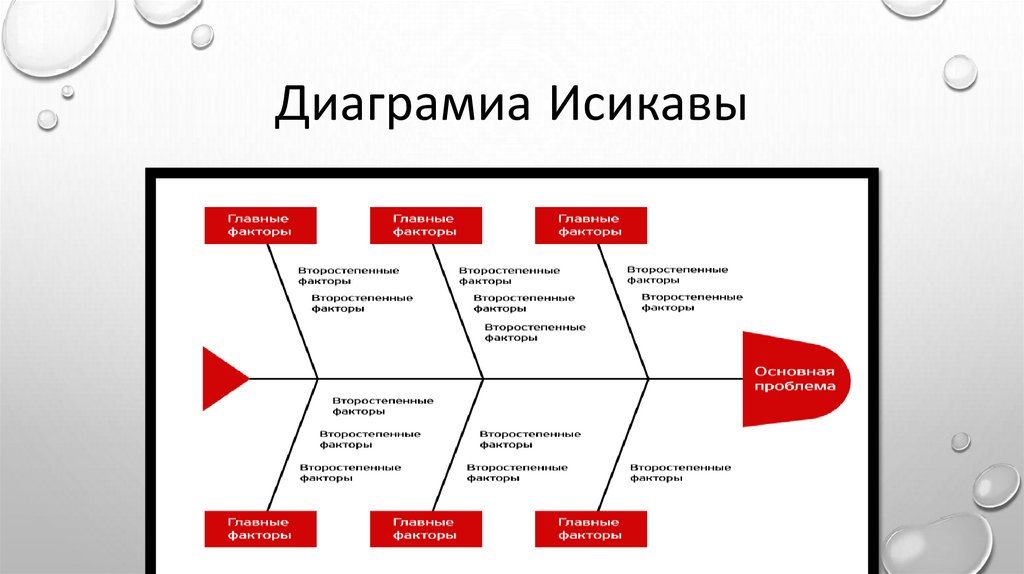 Диаграмиа Исикавы

Главные факторы

Главные факторы

Главные факторы

Второстепенные факторы

Второстепенные факторы

Второстепенные факторы

Второстепенные факторы

Второстепенные факторы

Второстепенные факторы

Второстепенные факторы

Основная проблема

Второстепенные факторы

Второстепенные факторы

Второстепенные факторы

Второстепенные факторы

Второстепенные факторы

Второстепенные факторы

Главные факторы

Главные факторы

Главные факторы